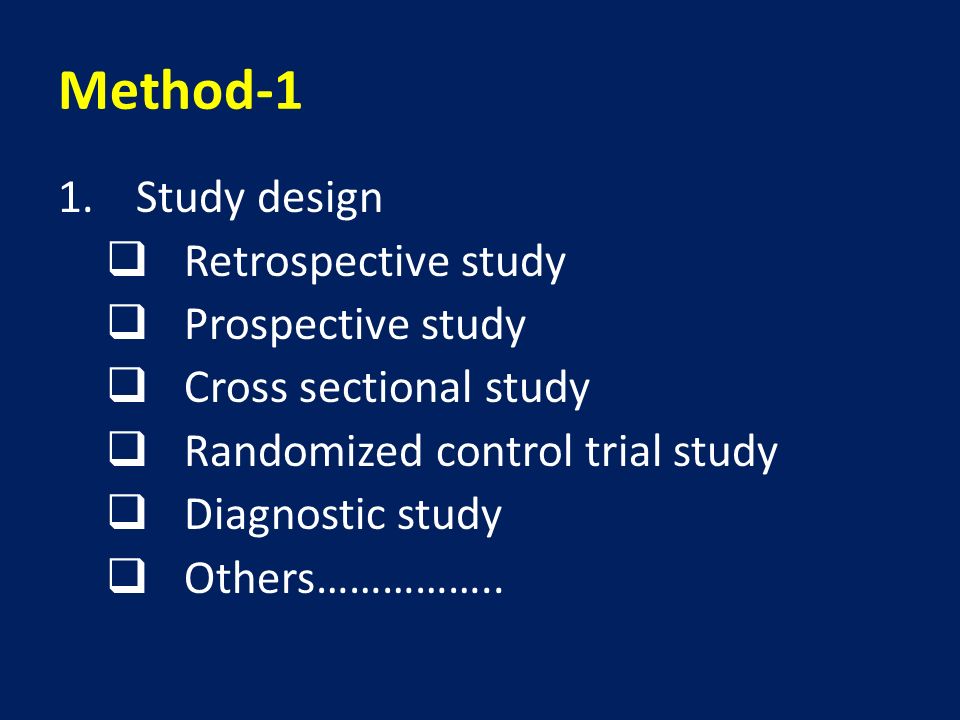 Method-1

1. Study design
❑ Retrospective study
❑ Prospective study
❑ Cross sectional study
❑ Randomized control trial study
❑ Diagnostic study
❑ Others……………..